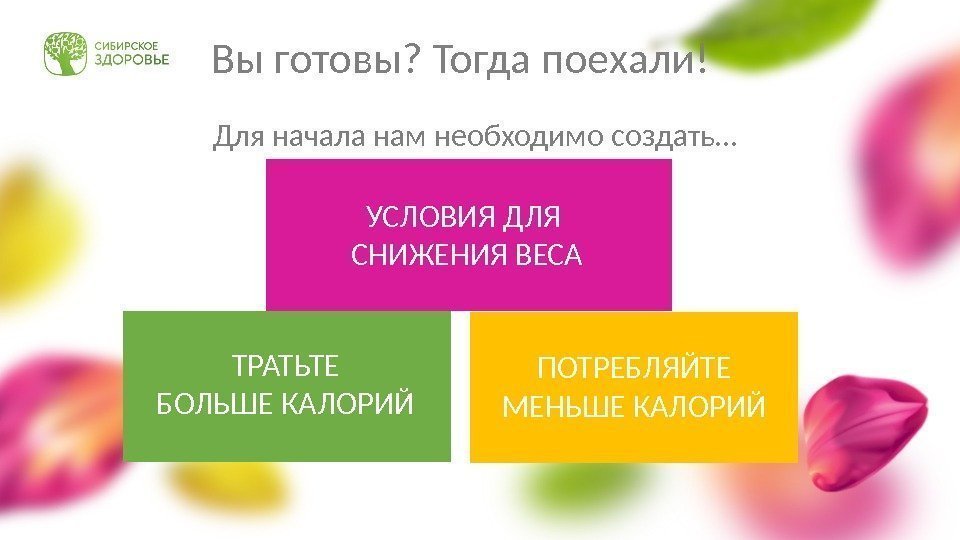 СИБИРСКОЕ ЗДОРОВЬЕ

Вы готовы? Тогда поехали!

Для начала нам необходимо создать…

УСЛОВИЯ ДЛЯ СНИЖЕНИЯ ВЕСА

ТРАТЬТЕ БОЛЬШЕ КАЛОРИЙ

ПОТРЕБЛЯЙТЕ МЕНЬШЕ КАЛОРИЙ